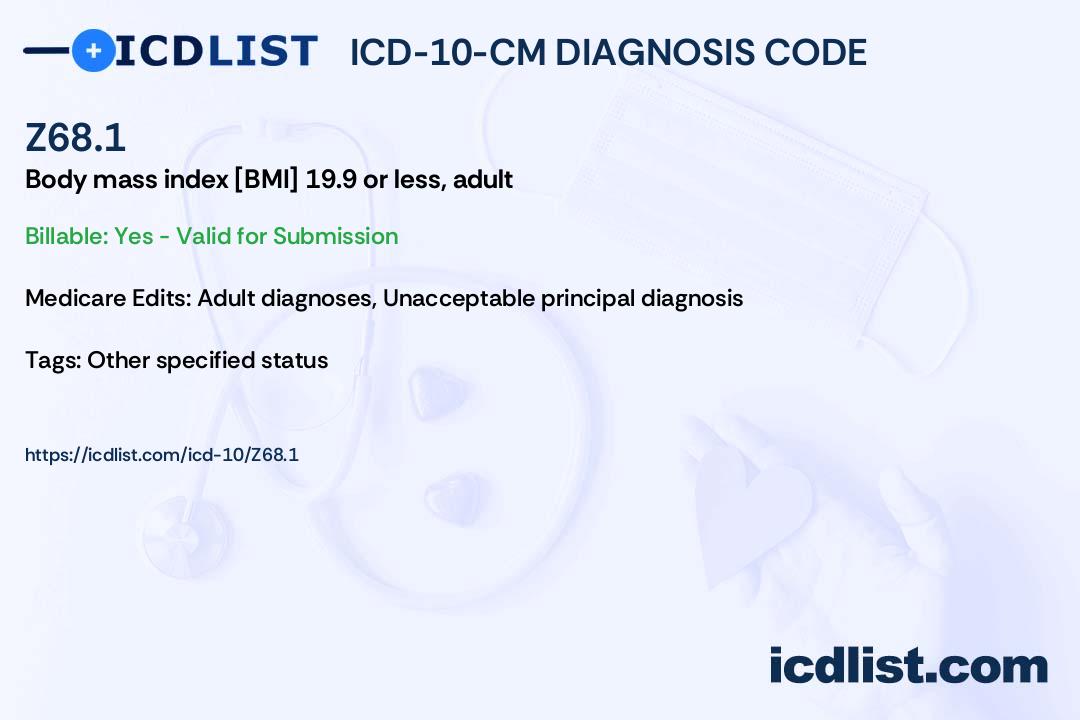 ICDLIST ICD-10-CM DIAGNOSIS CODE

Z68.1

Body mass index [BMI] 19.9 or less, adult

Billable: Yes - Valid for Submission

Medicare Edits: Adult diagnoses, Unacceptable principal diagnosis

Tags: Other specified status

https://icdlist.com/icd-10/Z68.1

icdlist.com